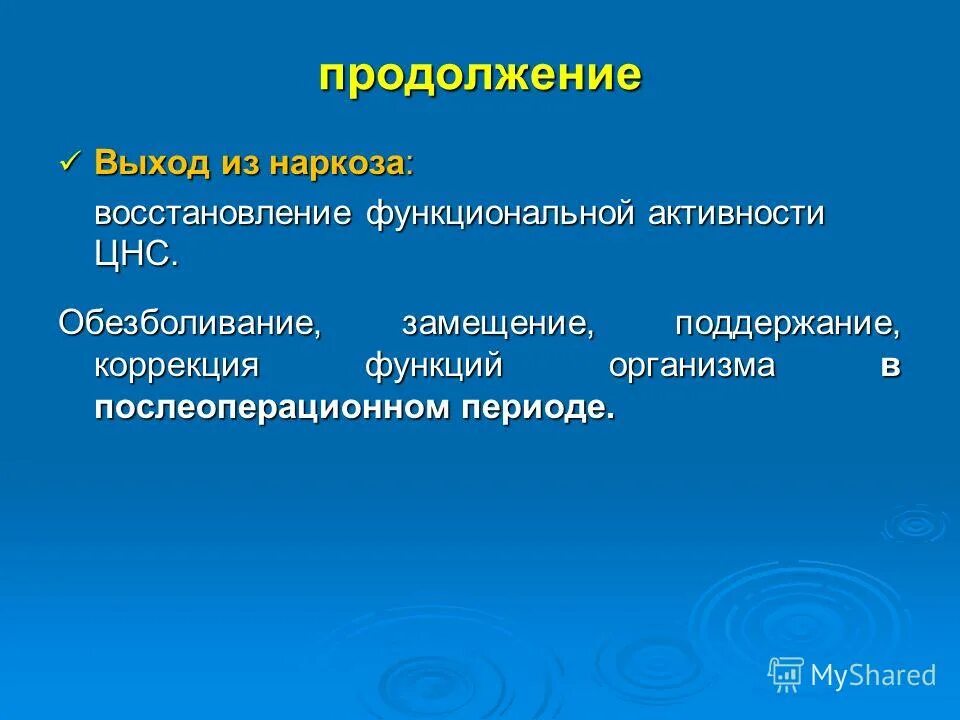 продолжение

✓ Выход из наркоза:

восстановление функциональной активности ЦНС.

Обезболивание, замещение, поддержание, коррекция функций организма в послеоперационном периоде.

MyShared